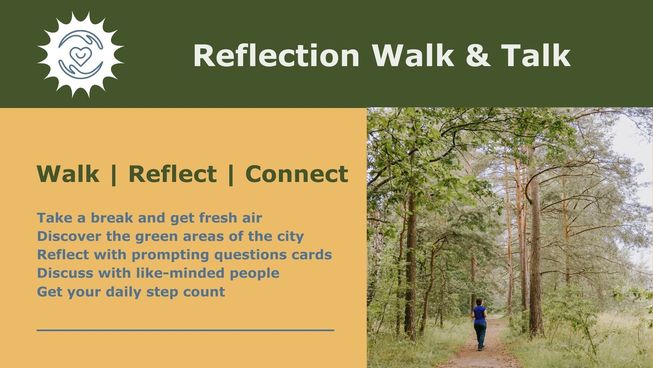 Reflection Walk & Talk

Walk | Reflect | Connect

Take a break and get fresh air
Discover the green areas of the city
Reflect with prompting questions cards
Discuss with like-minded people
Get your daily step count